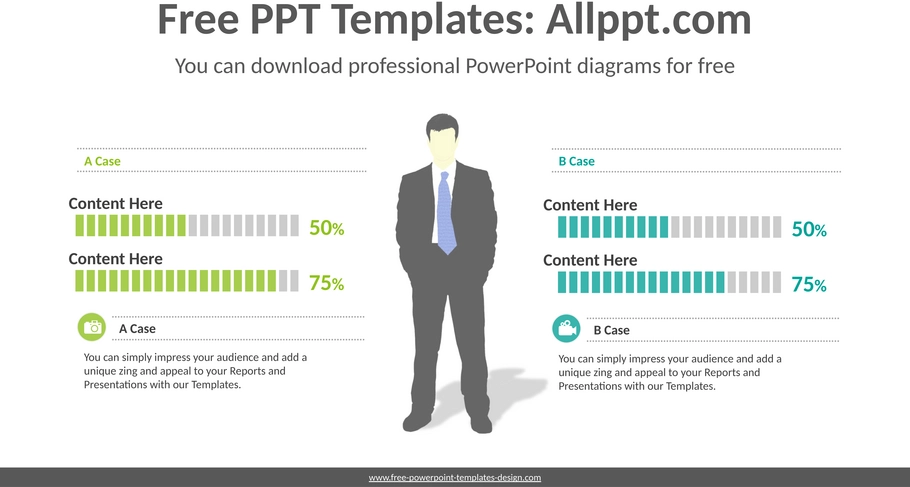 Free PPT Templates: Allppt.com

You can download professional PowerPoint diagrams for free

A Case

Content Here

50%

Content Here

75%

A Case

You can simply impress your audience and add a unique zing and appeal to your Reports and Presentations with our Templates.

B Case

Content Here

50%

Content Here

75%

B Case

You can simply impress your audience and add a unique zing and appeal to your Reports and Presentations with our Templates.

www.free-powerpoint-templates-design.com